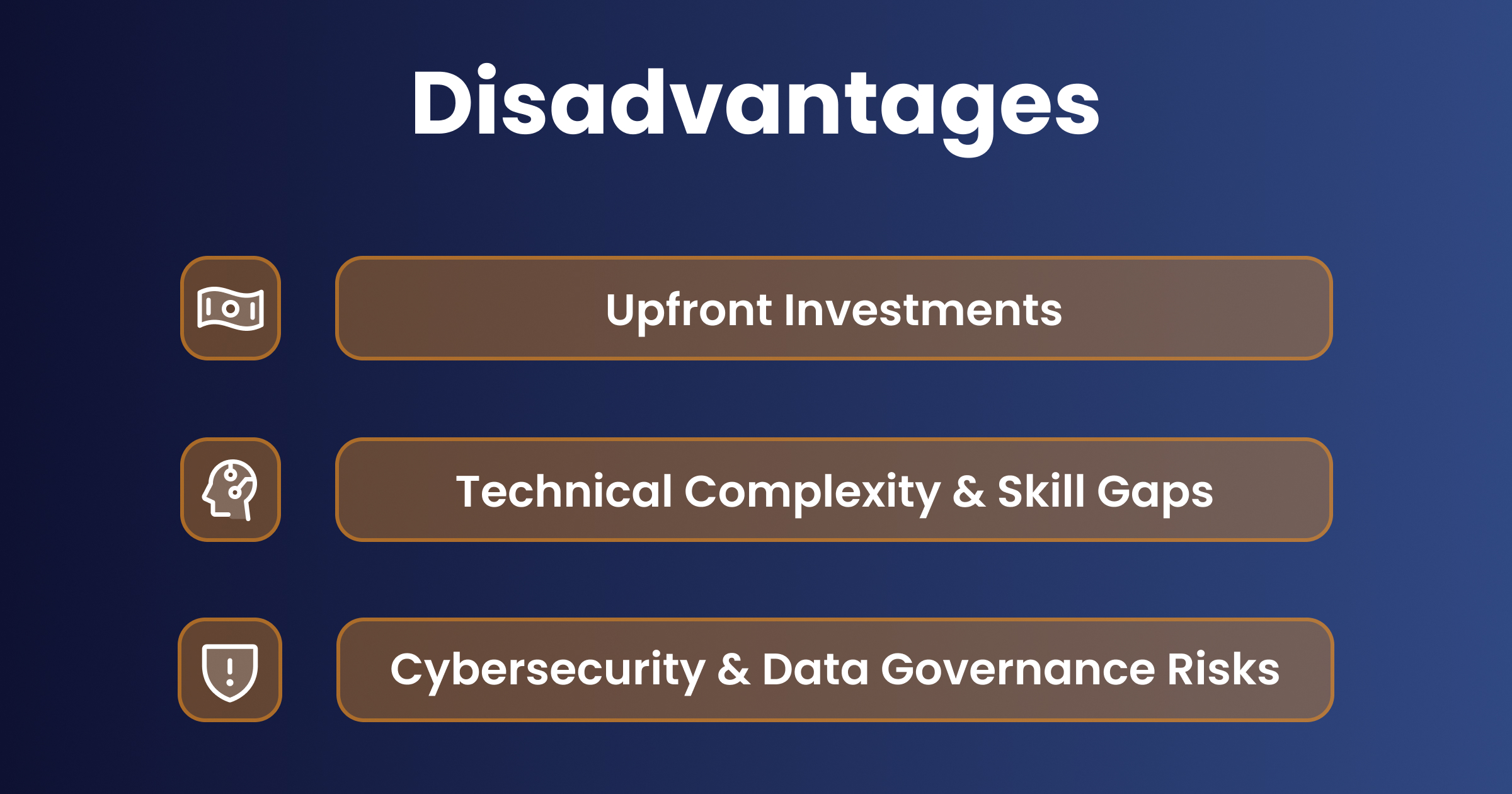 Disadvantages

Upfront Investments

Technical Complexity & Skill Gaps

Cybersecurity & Data Governance Risks